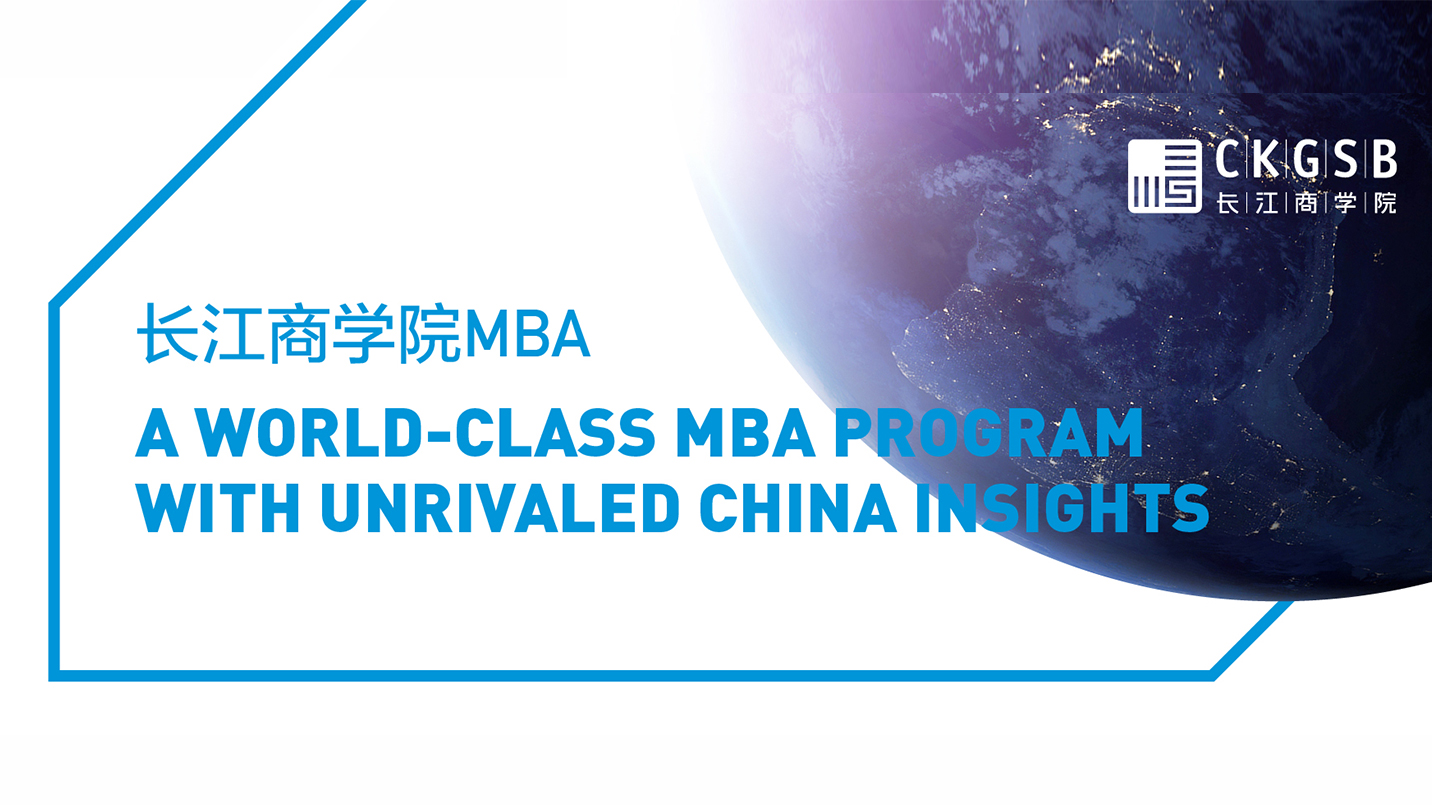 CKGSB
长江商学院

长江商学院MBA

A WORLD-CLASS MBA PROGRAM WITH UNRIVALED CHINA INSIGHTS